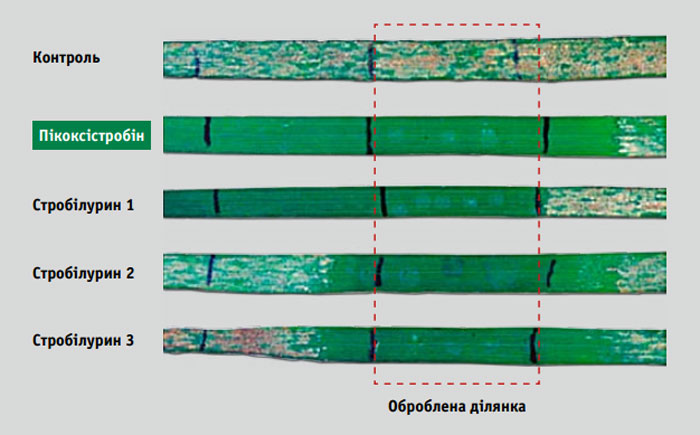 Контроль

Пікоксістробін

Стробілурин 1

Стробілурин 2

Стробілурин 3

Оброблена ділянка